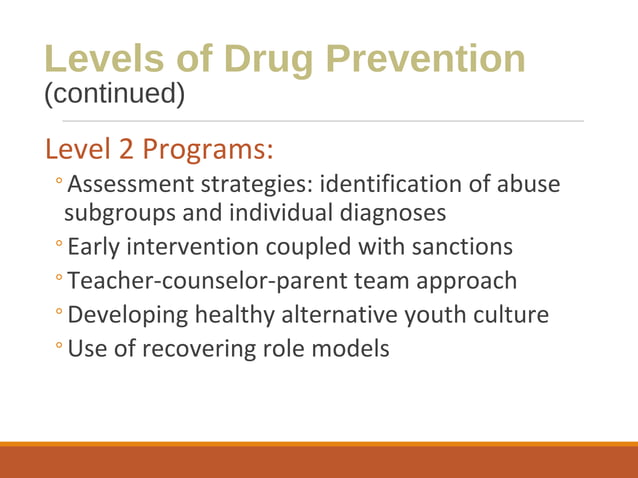 Levels of Drug Prevention
(continued)

Level 2 Programs:

◦ Assessment strategies: identification of abuse subgroups and individual diagnoses
◦ Early intervention coupled with sanctions
◦ Teacher-counselor-parent team approach
◦ Developing healthy alternative youth culture
◦ Use of recovering role models